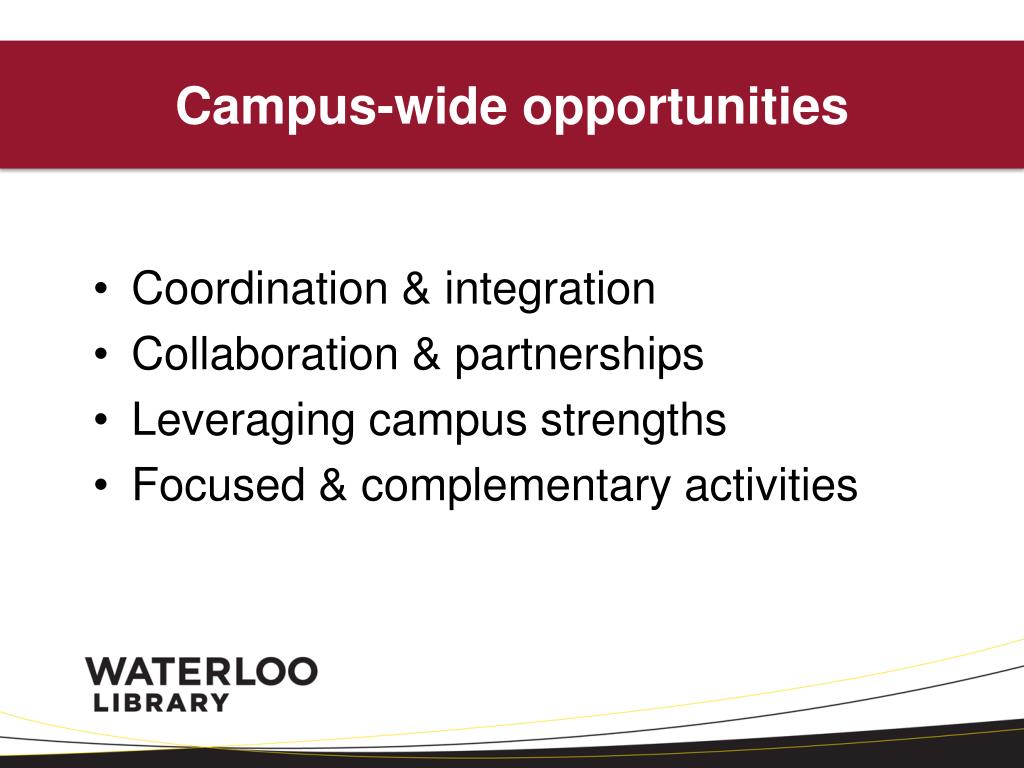 Campus-wide opportunities

• Coordination & integration
• Collaboration & partnerships
• Leveraging campus strengths
• Focused & complementary activities

WATERLOO
LIBRARY